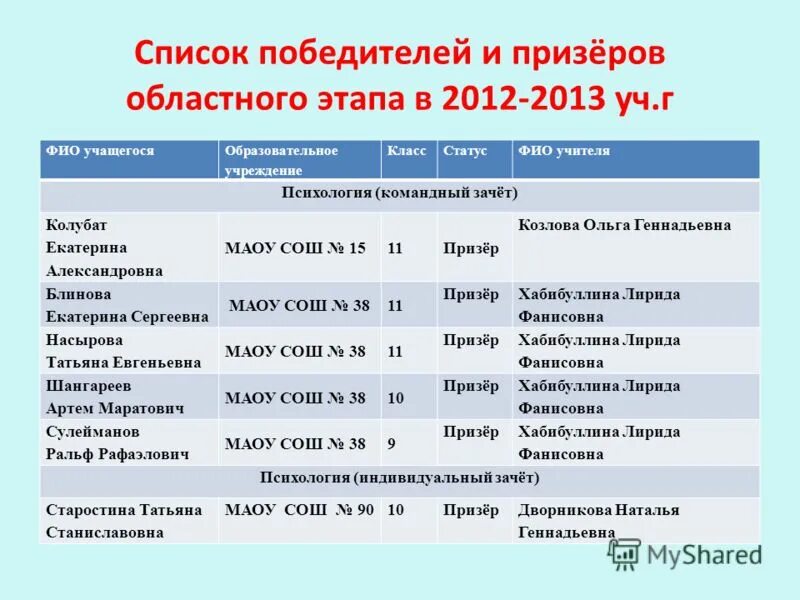 Список победителей и призёров областного этапа в 2012-2013 уч.г

| ФИО учащегося | Образовательное учреждение | Класс | Статус | ФИО учителя |
|---|---|---|---|---|
| Психология (командный зачёт) | | | | |
| Колубат Екатерина Александровна | МАОУ СОШ № 15 | 11 | Призёр | Козлова Ольга Геннадьевна |
| Блинова Екатерина Сергеевна | МАОУ СОШ № 38 | 11 | Призёр | Хабибуллина Лирида Фанисовна |
| Насырова Татьяна Евгеньевна | МАОУ СОШ № 38 | 11 | Призёр | Хабибуллина Лирида Фанисовна |
| Шангареев Артем Маратович | МАОУ СОШ № 38 | 10 | Призёр | Хабибуллина Лирида Фанисовна |
| Сулейманов Ральф Рафаэлович | МАОУ СОШ № 38 | 9 | Призёр | Хабибуллина Лирида Фанисовна |
| Психология (индивидуальный зачёт) | | | | |
| Старостина Татьяна Станиславовна | МАОУ СОШ № 90 | 10 | Призёр | Дворникова Наталья Геннадьевна |

MyShared